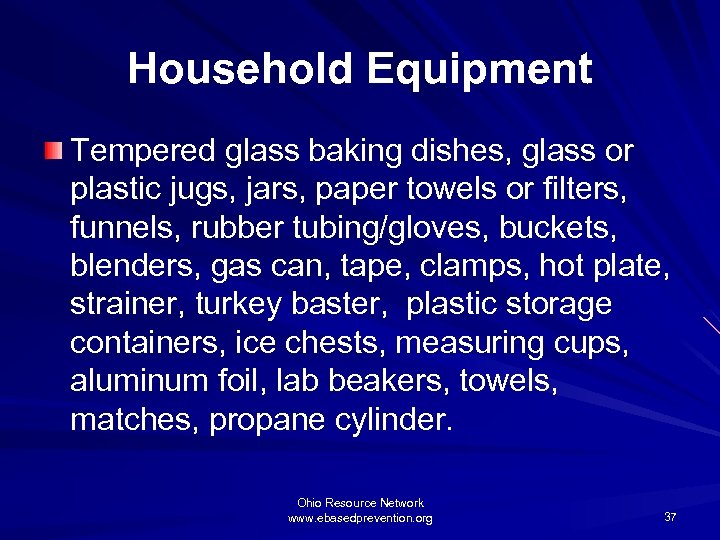 Household Equipment

Tempered glass baking dishes, glass or plastic jugs, jars, paper towels or filters, funnels, rubber tubing/gloves, buckets, blenders, gas can, tape, clamps, hot plate, strainer, turkey baster,  plastic storage containers, ice chests, measuring cups, aluminum foil, lab beakers, towels, matches, propane cylinder.

Ohio Resource Network
www.ebasedprevention.org

37